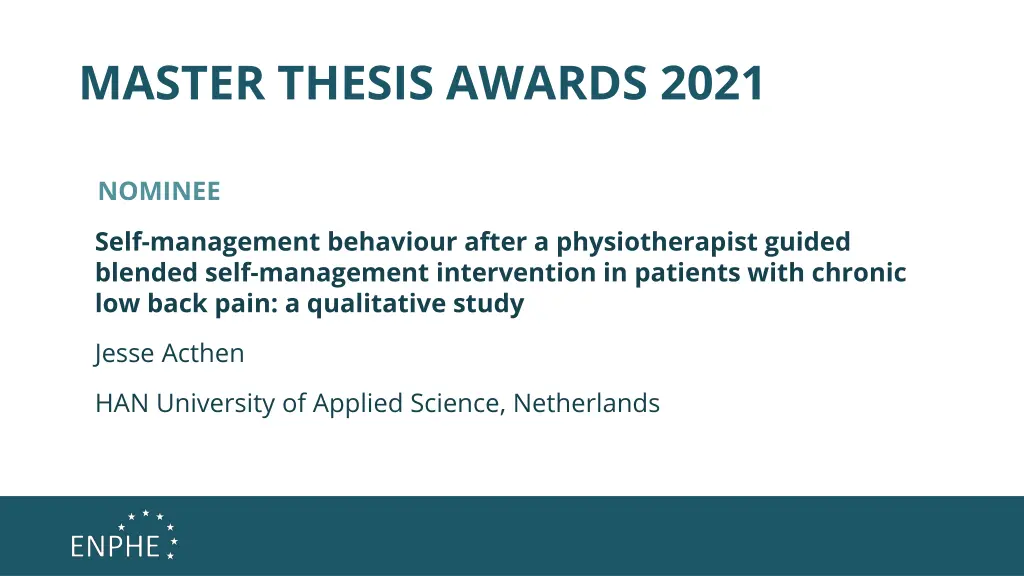 MASTER THESIS AWARDS 2021

NOMINEE

Self-management behaviour after a physiotherapist guided blended self-management intervention in patients with chronic low back pain: a qualitative study

Jesse Acthen

HAN University of Applied Science, Netherlands

ENPHE